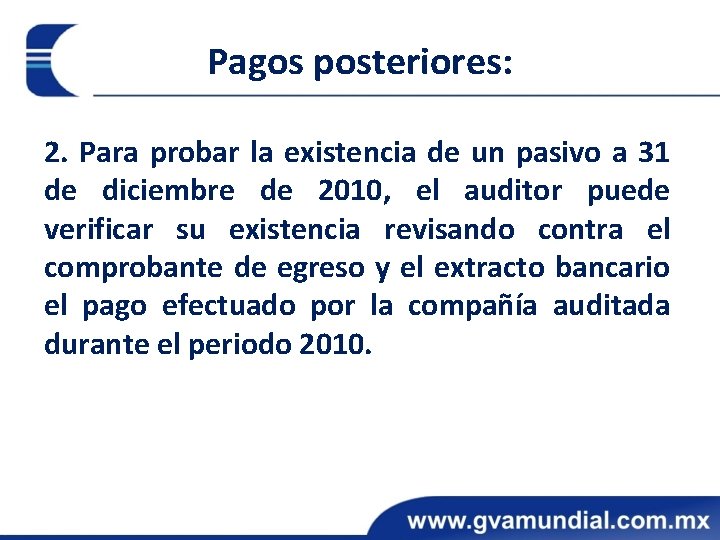 Pagos posteriores:

2. Para probar la existencia de un pasivo a 31 de diciembre de 2010, el auditor puede verificar su existencia revisando contra el comprobante de egreso y el extracto bancario el pago efectuado por la compañía auditada durante el periodo 2010.

www.gvamundial.com.mx